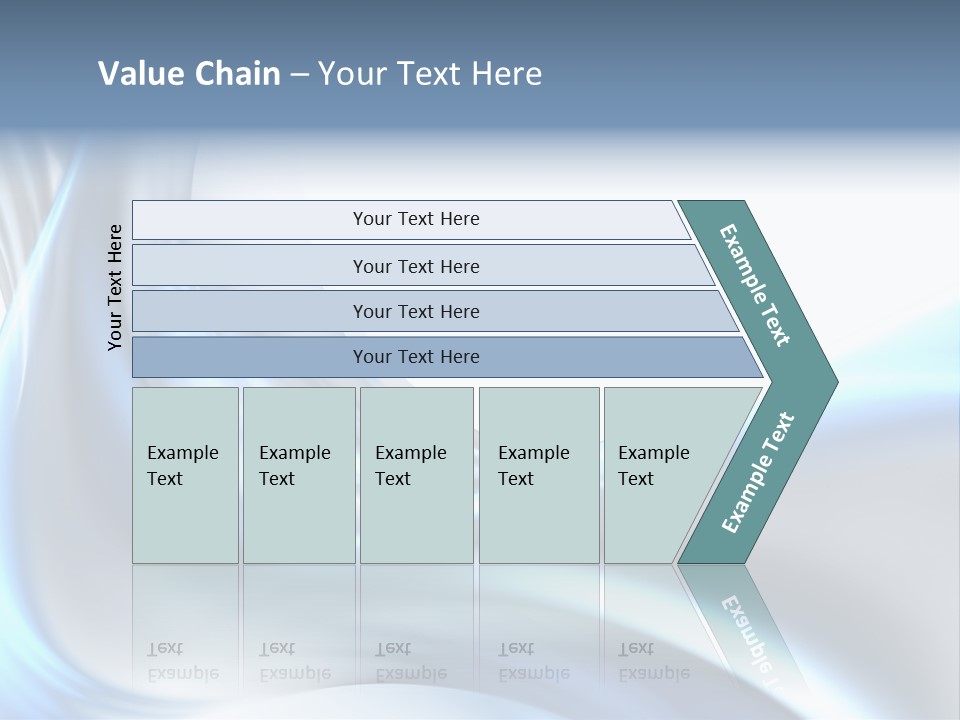 Value Chain – Your Text Here

Your Text Here

Your Text Here

Your Text Here

Your Text Here

Your Text Here

Example Text

Example Text

Example Text

Example Text

Example Text

Example Text

Example Text